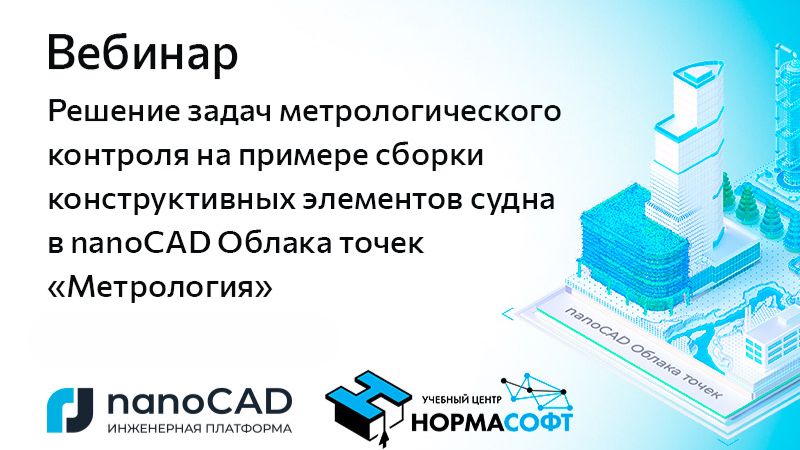 Вебинар

Решение задач метрологического контроля на примере сборки конструктивных элементов судна в nanoCAD Облака точек «Метрология»

nanoCAD Облака точек

nanoCAD
ИНЖЕНЕРНАЯ ПЛАТФОРМА

УЧЕБНЫЙ ЦЕНТР
НОРМАСОФТ